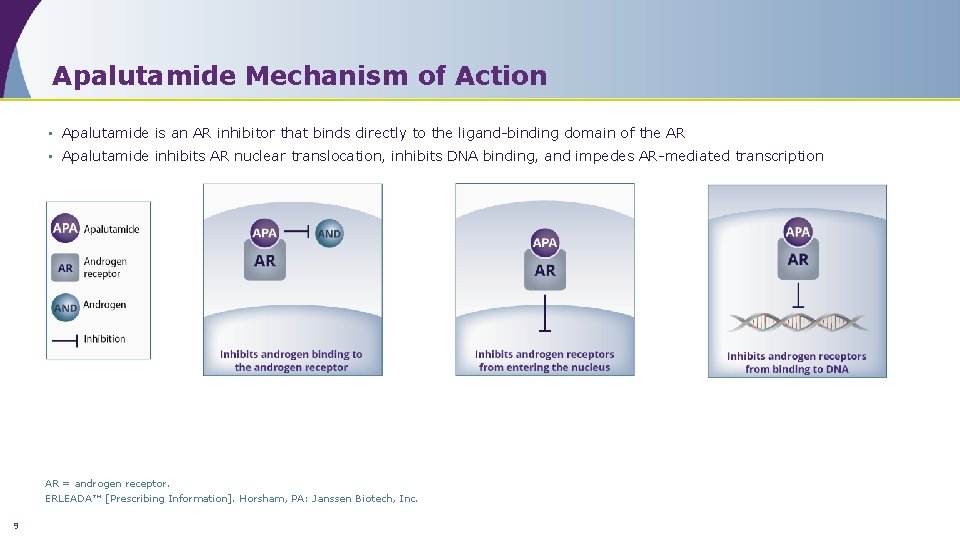 Apalutamide Mechanism of Action

• Apalutamide is an AR inhibitor that binds directly to the ligand-binding domain of the AR
• Apalutamide inhibits AR nuclear translocation, inhibits DNA binding, and impedes AR-mediated transcription

APA Apalutamide
AR Androgen receptor
AND Androgen
Inhibition

APA AND
AR
Inhibits androgen binding to the androgen receptor

APA
AR
Inhibits androgen receptors from entering the nucleus

APA
AR
Inhibits androgen receptors from binding to DNA

AR = androgen receptor.
ERLEADA™ [Prescribing Information]. Horsham, PA: Janssen Biotech, Inc.

9